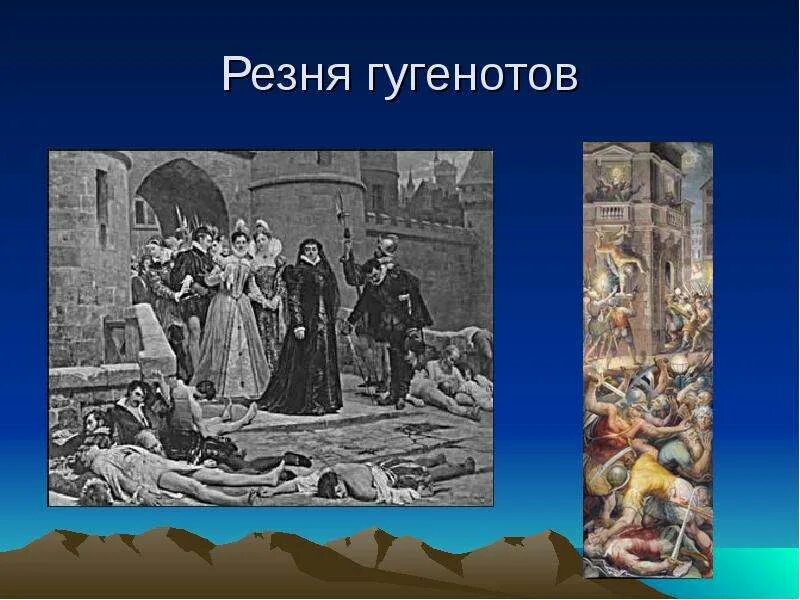 Резня гугенотов